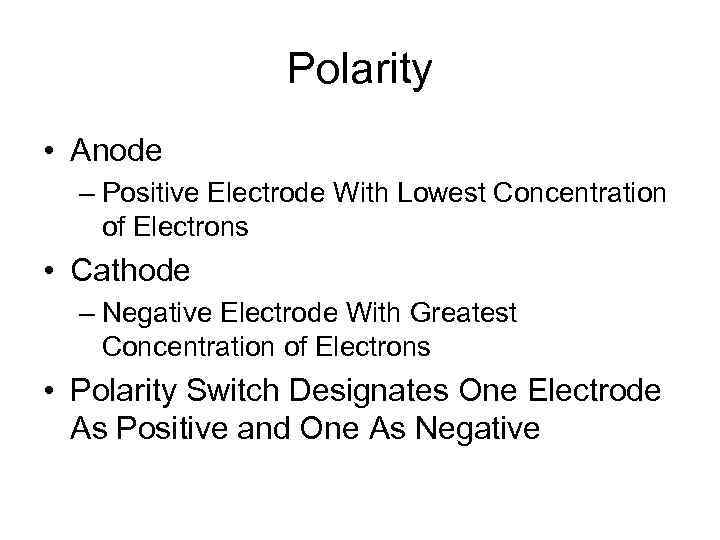 Polarity

• Anode
– Positive Electrode With Lowest Concentration of Electrons
• Cathode
– Negative Electrode With Greatest Concentration of Electrons
• Polarity Switch Designates One Electrode As Positive and One As Negative